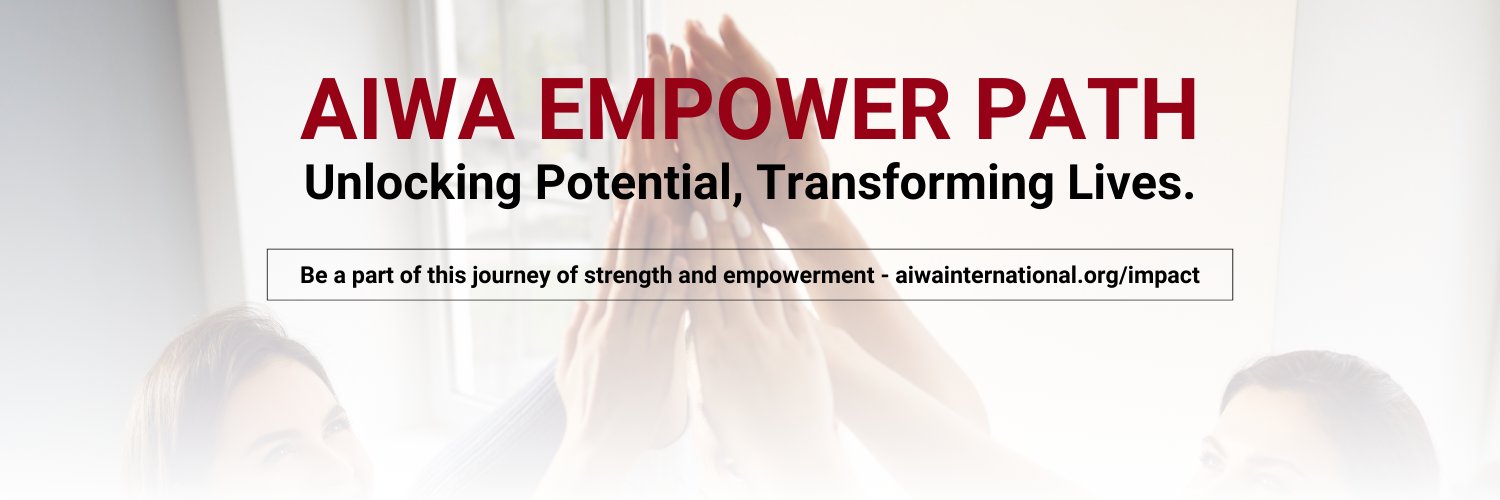 AIWA EMPOWER PATH
Unlocking Potential, Transforming Lives.

Be a part of this journey of strength and empowerment - aiwainternational.org/impact